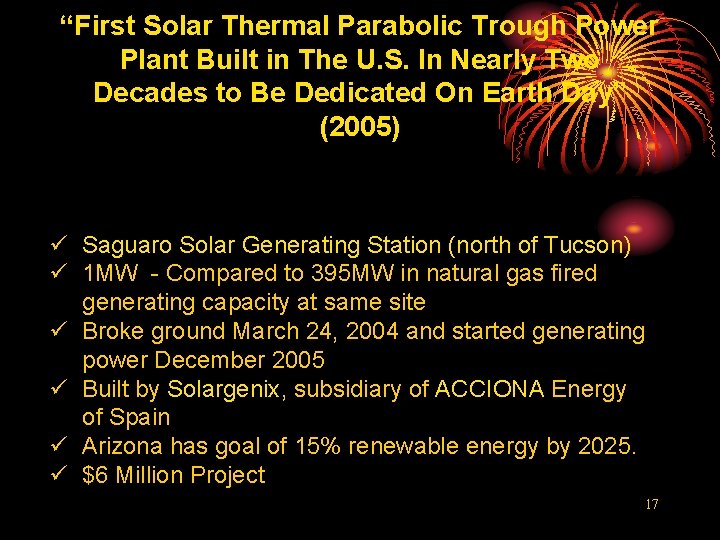 “First Solar Thermal Parabolic Trough Power Plant Built in The U.S. In Nearly Two Decades to Be Dedicated On Earth Day” (2005)

✓ Saguaro Solar Generating Station (north of Tucson)
✓ 1MW - Compared to 395MW in natural gas fired generating capacity at same site
✓ Broke ground March 24, 2004 and started generating power December 2005
✓ Built by Solargenix, subsidiary of ACCIONA Energy of Spain
✓ Arizona has goal of 15% renewable energy by 2025.
✓ $6 Million Project

17